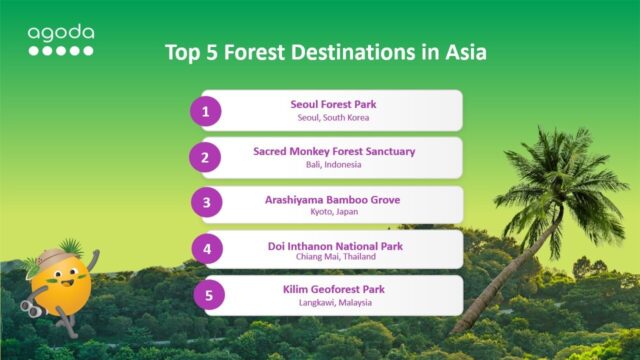 agoda

Top 5 Forest Destinations in Asia

1
Seoul Forest Park
Seoul, South Korea

2
Sacred Monkey Forest Sanctuary
Bali, Indonesia

3
Arashiyama Bamboo Grove
Kyoto, Japan

4
Doi Inthanon National Park
Chiang Mai, Thailand

5
Kilim Geoforest Park
Langkawi, Malaysia